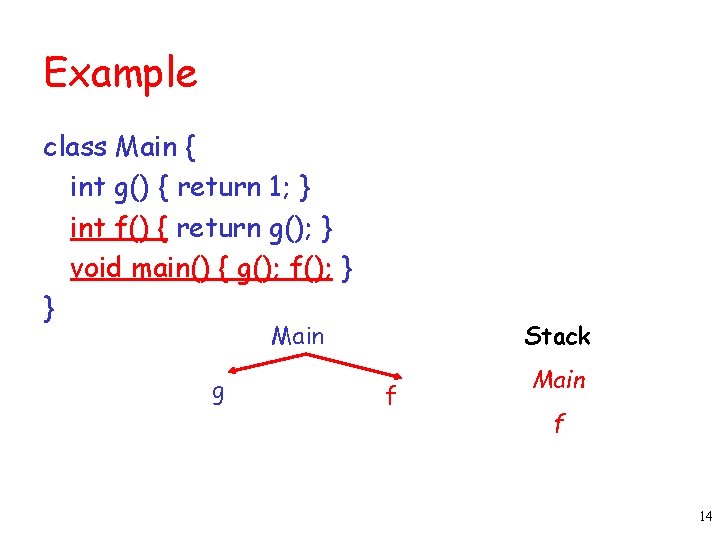 Example

class Main {
int g() { return 1; }
int f() { return g(); }
void main() { g(); f(); }
}

Main

g

f

Stack

Main

f

14